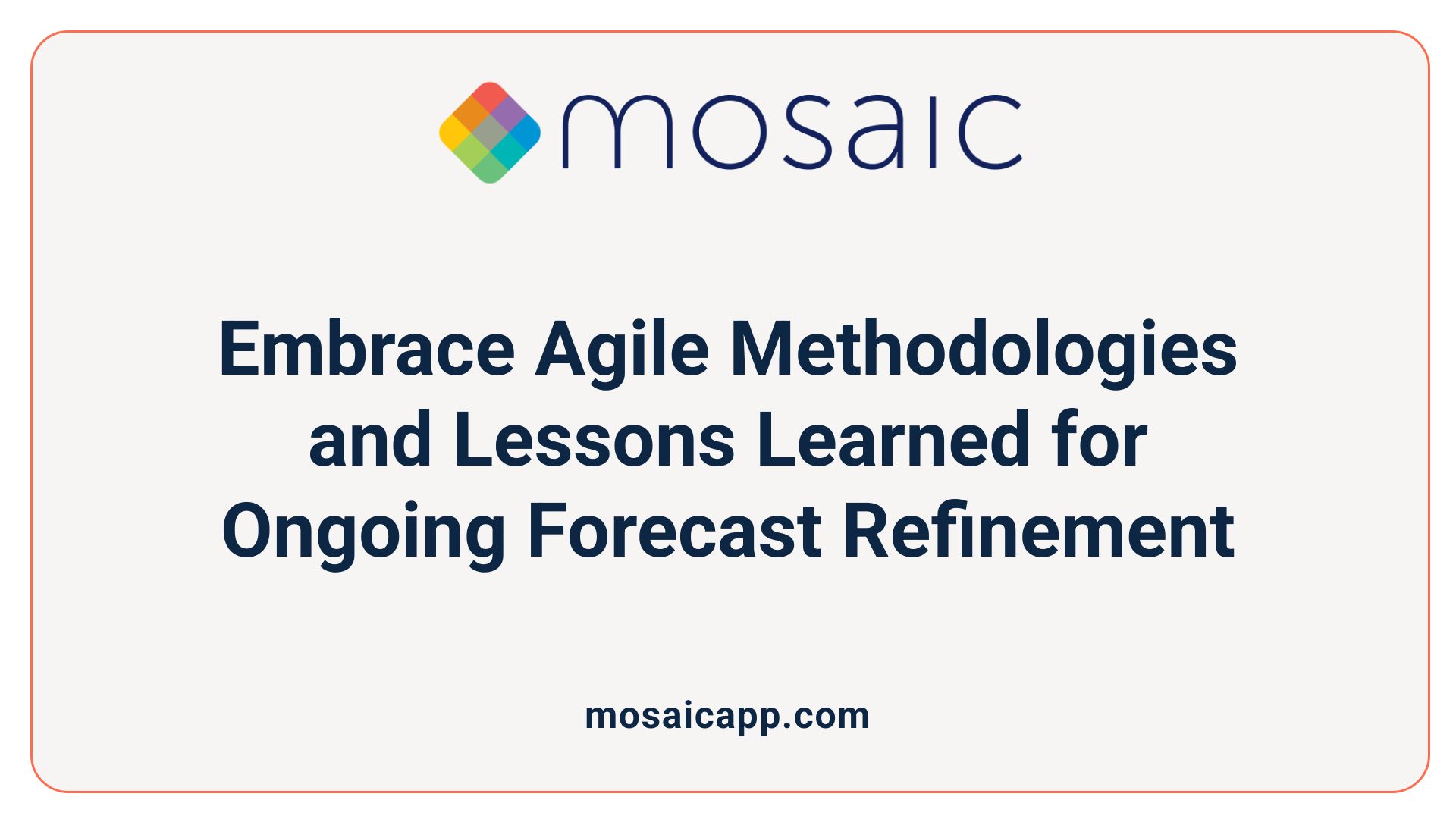 mosaic

Embrace Agile Methodologies and Lessons Learned for Ongoing Forecast Refinement

mosaicapp.com